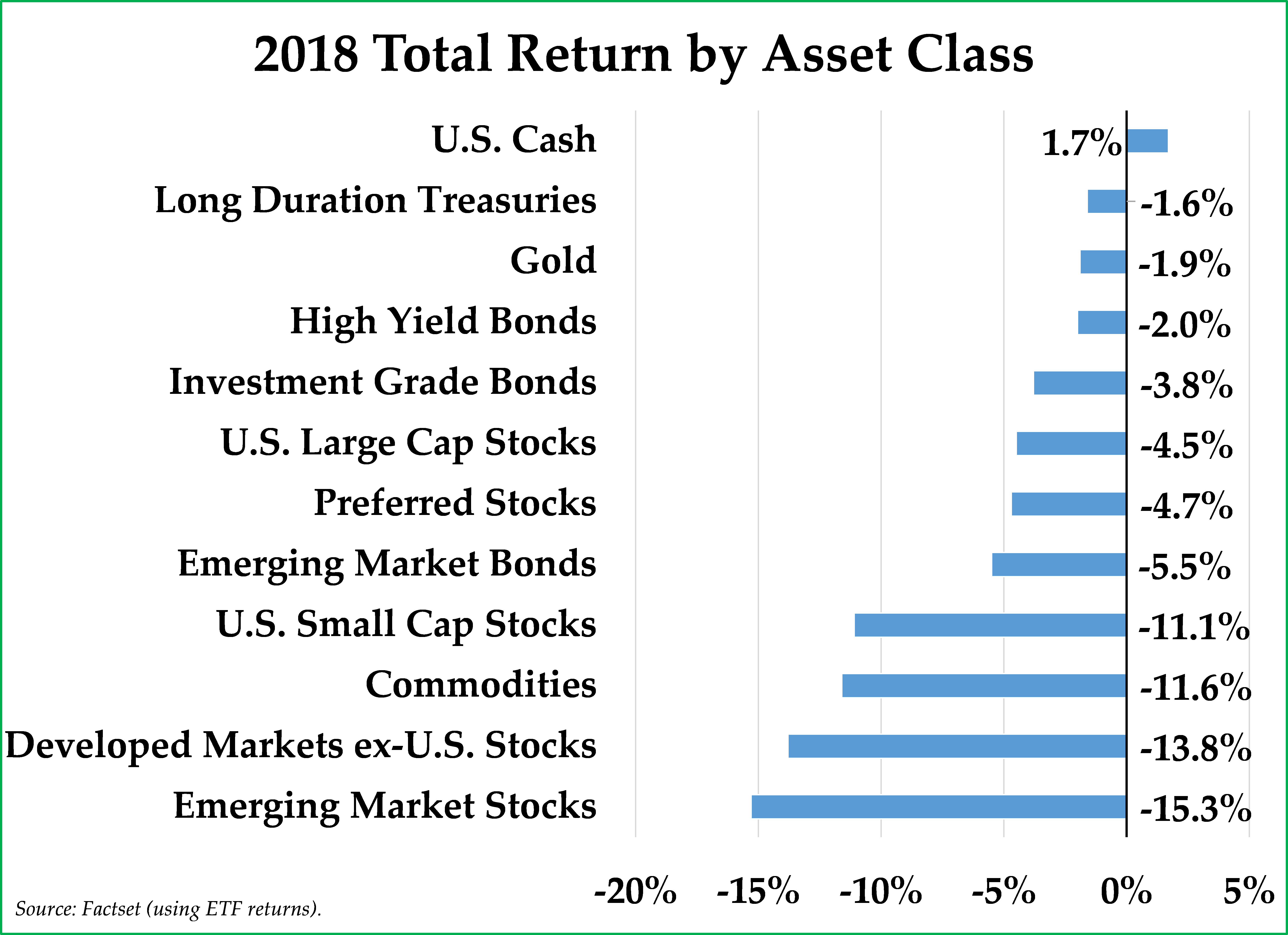 2018 Total Return by Asset Class

U.S. Cash 1.7%
Long Duration Treasuries -1.6%
Gold -1.9%
High Yield Bonds -2.0%
Investment Grade Bonds -3.8%
U.S. Large Cap Stocks -4.5%
Preferred Stocks -4.7%
Emerging Market Bonds -5.5%
U.S. Small Cap Stocks -11.1%
Commodities -11.6%
Developed Markets ex-U.S. Stocks -13.8%
Emerging Market Stocks -15.3%

-20% -15% -10% -5% 0% 5%

Source: Factset (using ETF returns).